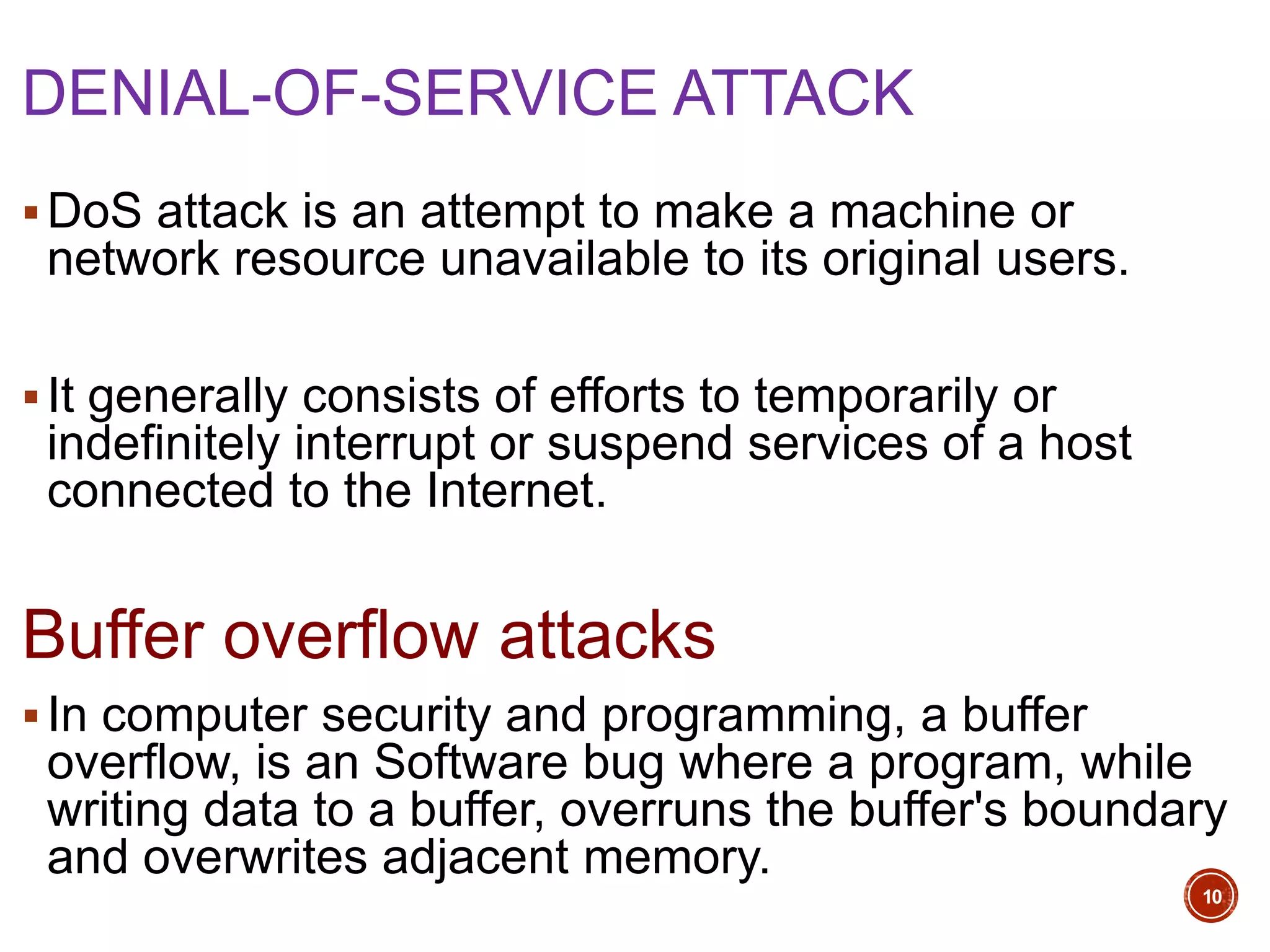 DENIAL-OF-SERVICE ATTACK

▪ DoS attack is an attempt to make a machine or network resource unavailable to its original users.

▪ It generally consists of efforts to temporarily or indefinitely interrupt or suspend services of a host connected to the Internet.

Buffer overflow attacks

▪ In computer security and programming, a buffer overflow, is an Software bug where a program, while writing data to a buffer, overruns the buffer's boundary and overwrites adjacent memory.

10